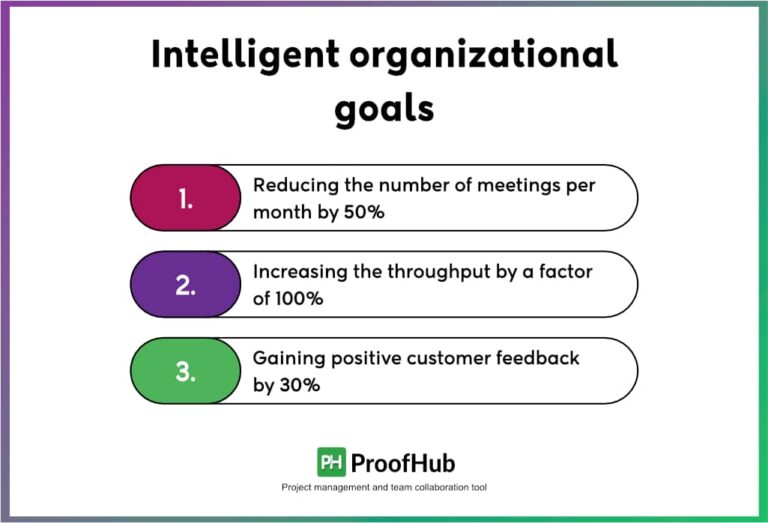 Intelligent organizational goals

1. Reducing the number of meetings per month by 50%

2. Increasing the throughput by a factor of 100%

3. Gaining positive customer feedback by 30%

PH ProofHub

Project management and team collaboration tool